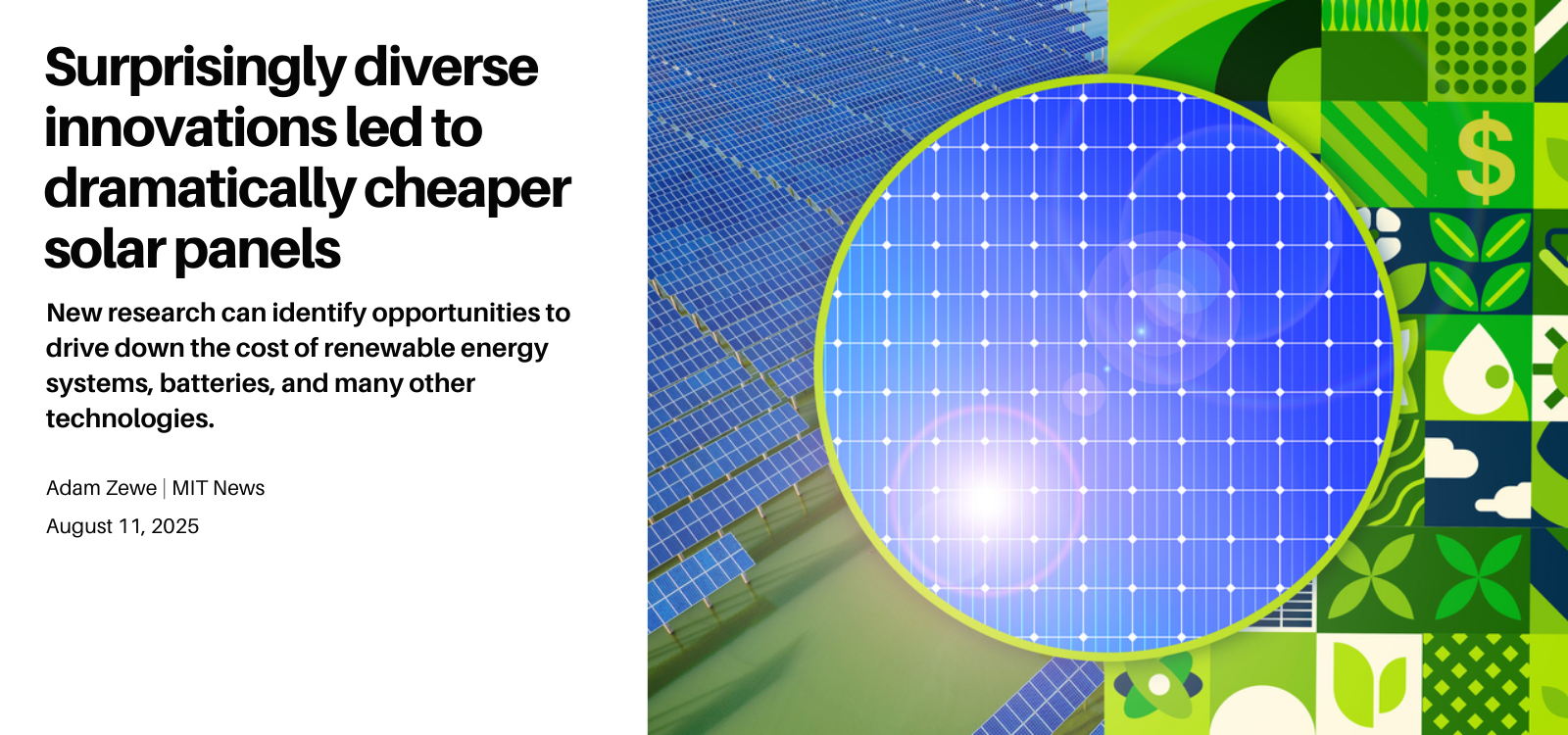 Surprisingly diverse innovations led to dramatically cheaper solar panels

New research can identify opportunities to drive down the cost of renewable energy systems, batteries, and many other technologies.

Adam Zewe | MIT News

August 11, 2025

$